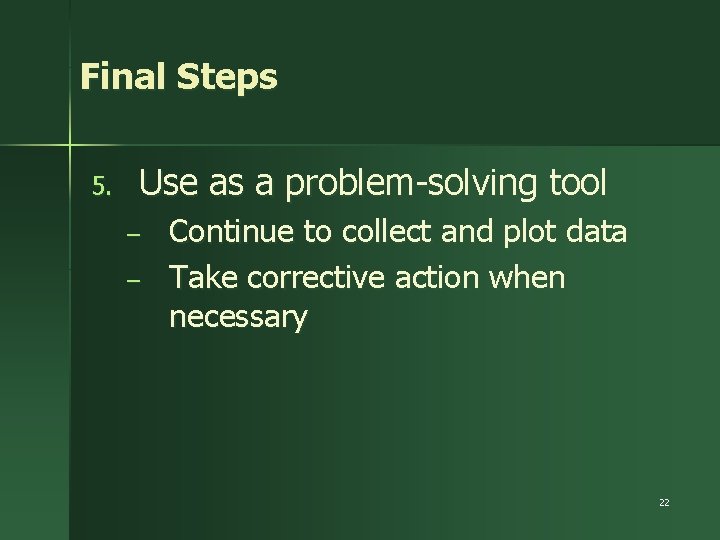 Final Steps

5. Use as a problem-solving tool
– Continue to collect and plot data
– Take corrective action when necessary

22